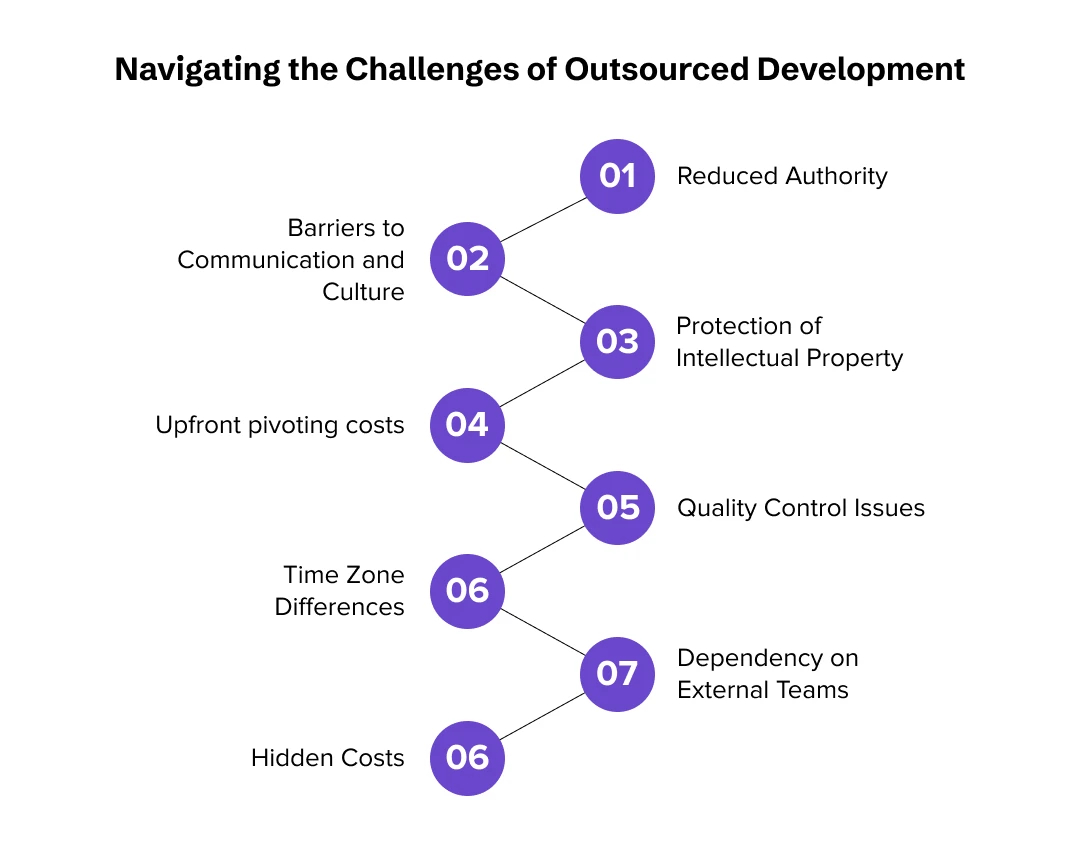 Navigating the Challenges of Outsourced Development

01 Reduced Authority

Barriers to Communication and Culture 02

03 Protection of Intellectual Property

Upfront pivoting costs 04

05 Quality Control Issues

Time Zone Differences 06

07 Dependency on External Teams

Hidden Costs 06